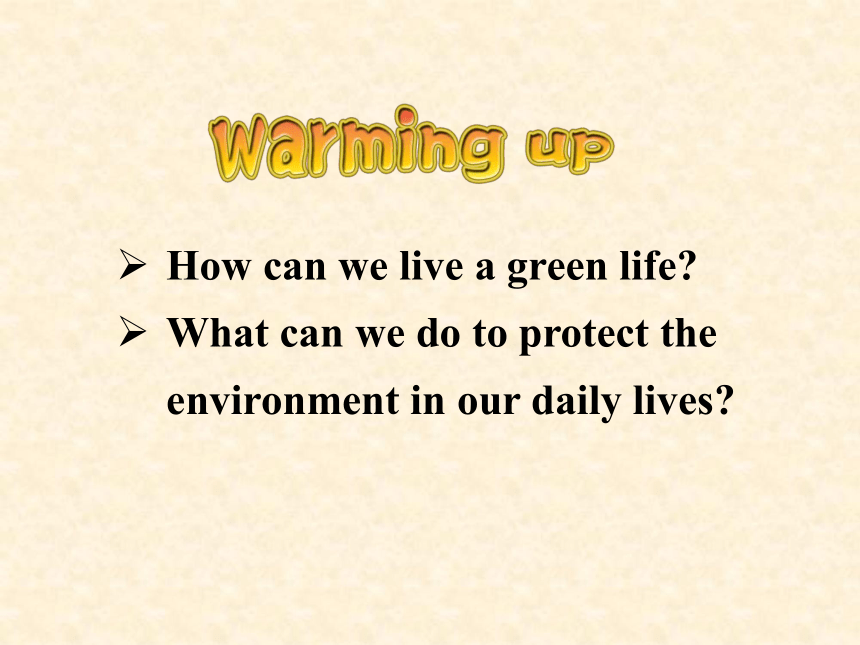 Warming up

➢ How can we live a green life?

➢ What can we do to protect the environment in our daily lives?